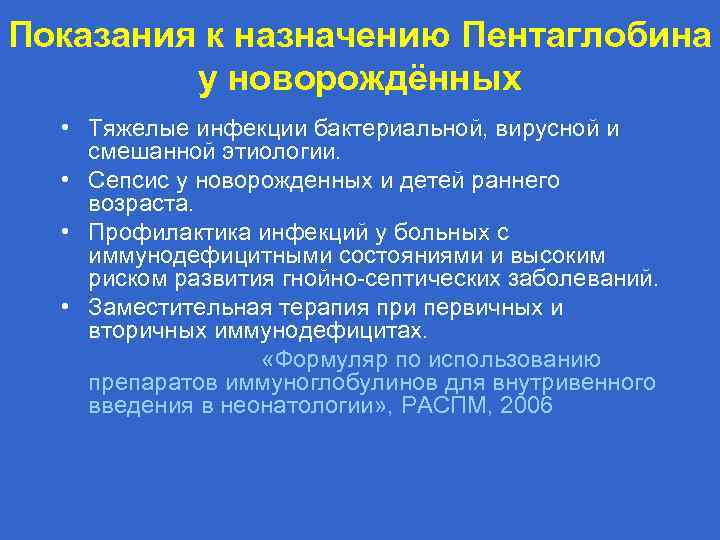 Показания к назначению Пентаглобина у новорождённых

• Тяжелые инфекции бактериальной, вирусной и смешанной этиологии.
• Сепсис у новорожденных и детей раннего возраста.
• Профилактика инфекций у больных с иммунодефицитными состояниями и высоким риском развития гнойно-септических заболеваний.
• Заместительная терапия при первичных и вторичных иммунодефицитах.

«Формуляр по использованию препаратов иммуноглобулинов для внутривенного введения в неонатологии», РАСПМ, 2006